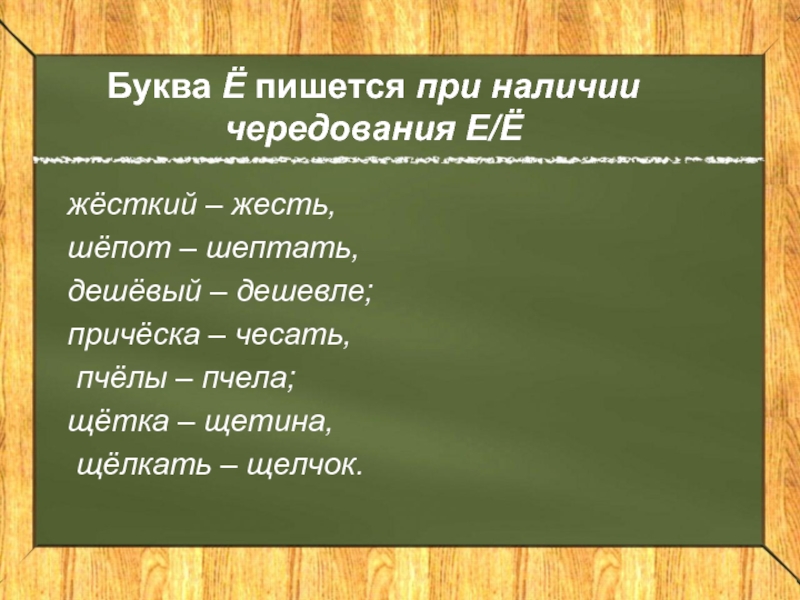 Буква Ё пишется при наличии чередования Е/Ё

жёсткий – жесть,
шёпот – шептать,
дешёвый – дешевле;
причёска – чесать,
пчёлы – пчела;
щётка – щетина,
щёлкать – щелчок.